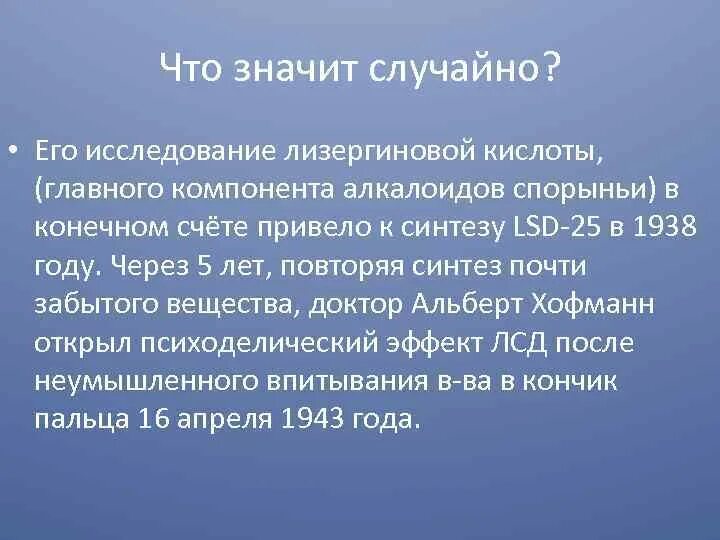 Что значит случайно?

• Его исследование лизергиновой кислоты, (главного компонента алкалоидов спорыньи) в конечном счёте привело к синтезу LSD-25 в 1938 году. Через 5 лет, повторяя синтез почти забытого вещества, доктор Альберт Хофманн открыл психоделический эффект ЛСД после неумышленного впитывания в-ва в кончик пальца 16 апреля 1943 года.